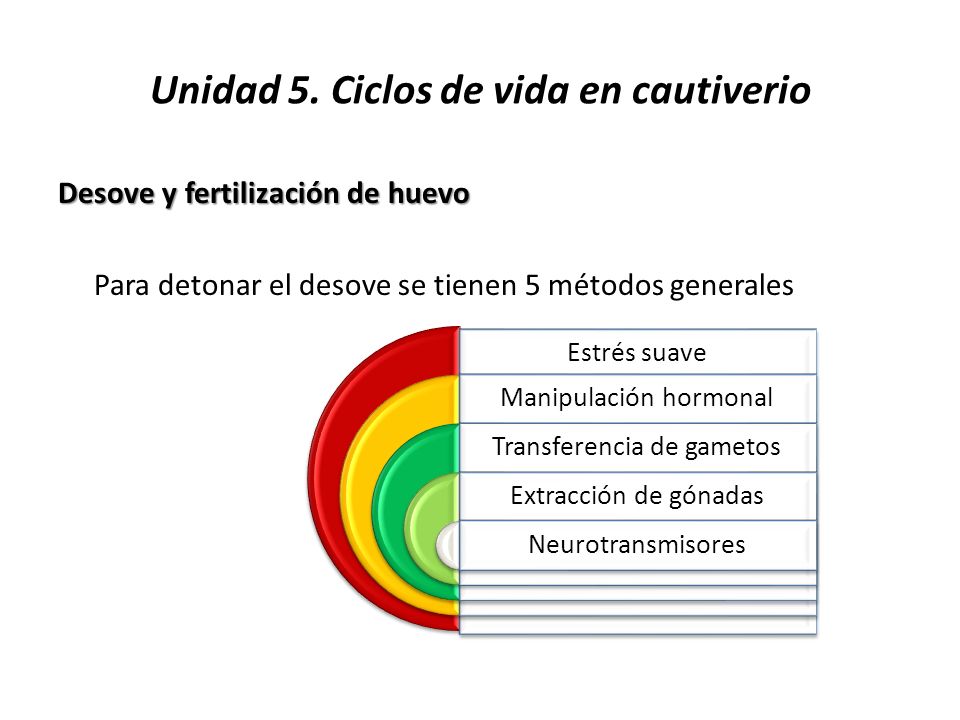 Unidad 5. Ciclos de vida en cautiverio

Desove y fertilización de huevo

Para detonar el desove se tienen 5 métodos generales

Estrés suave

Manipulación hormonal

Transferencia de gametos

Extracción de gónadas

Neurotransmisores